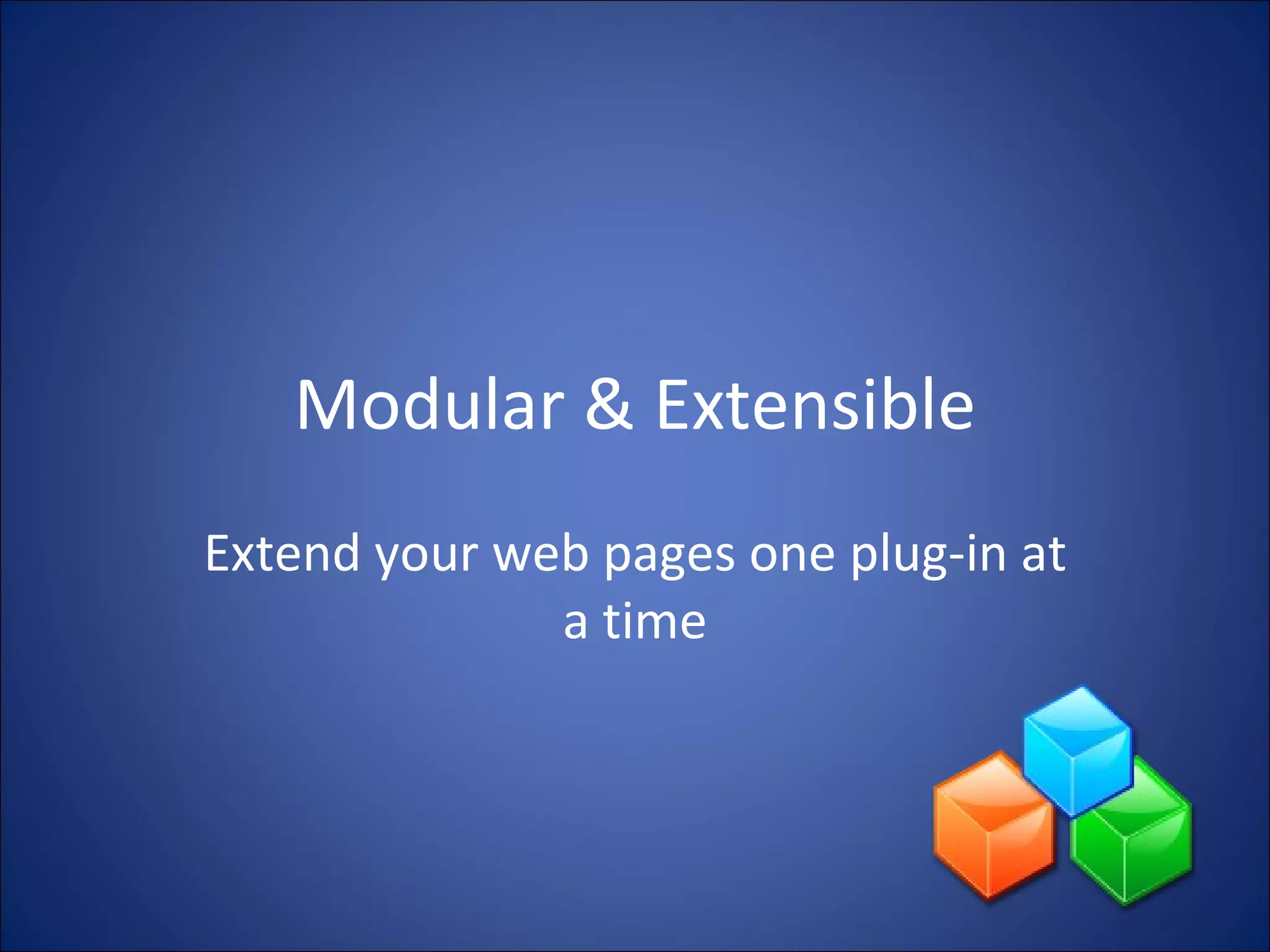 Modular & Extensible

Extend your web pages one plug-in at a time